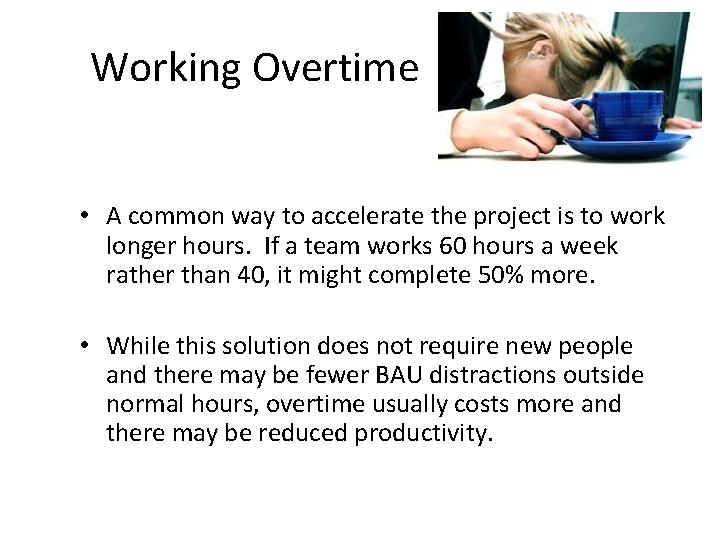 Working Overtime

• A common way to accelerate the project is to work longer hours. If a team works 60 hours a week rather than 40, it might complete 50% more.

• While this solution does not require new people and there may be fewer BAU distractions outside normal hours, overtime usually costs more and there may be reduced productivity.